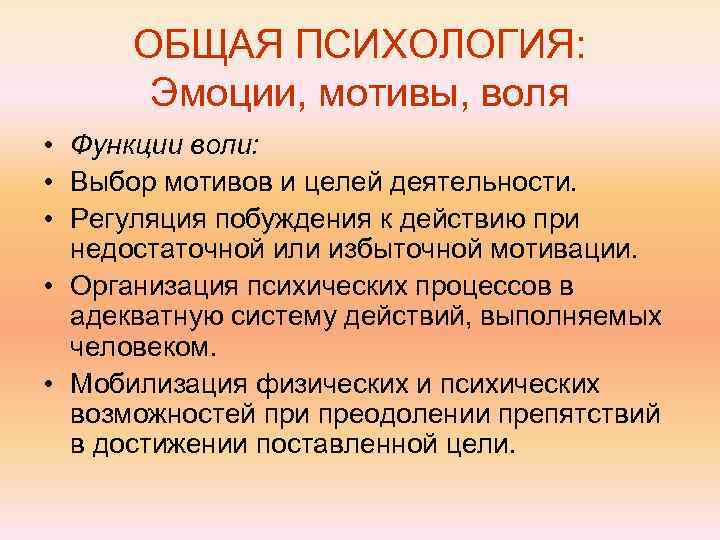 ОБЩАЯ ПСИХОЛОГИЯ:
Эмоции, мотивы, воля

• Функции воли:
• Выбор мотивов и целей деятельности.
• Регуляция побуждения к действию при недостаточной или избыточной мотивации.
• Организация психических процессов в адекватную систему действий, выполняемых человеком.
• Мобилизация физических и психических возможностей при преодолении препятствий в достижении поставленной цели.